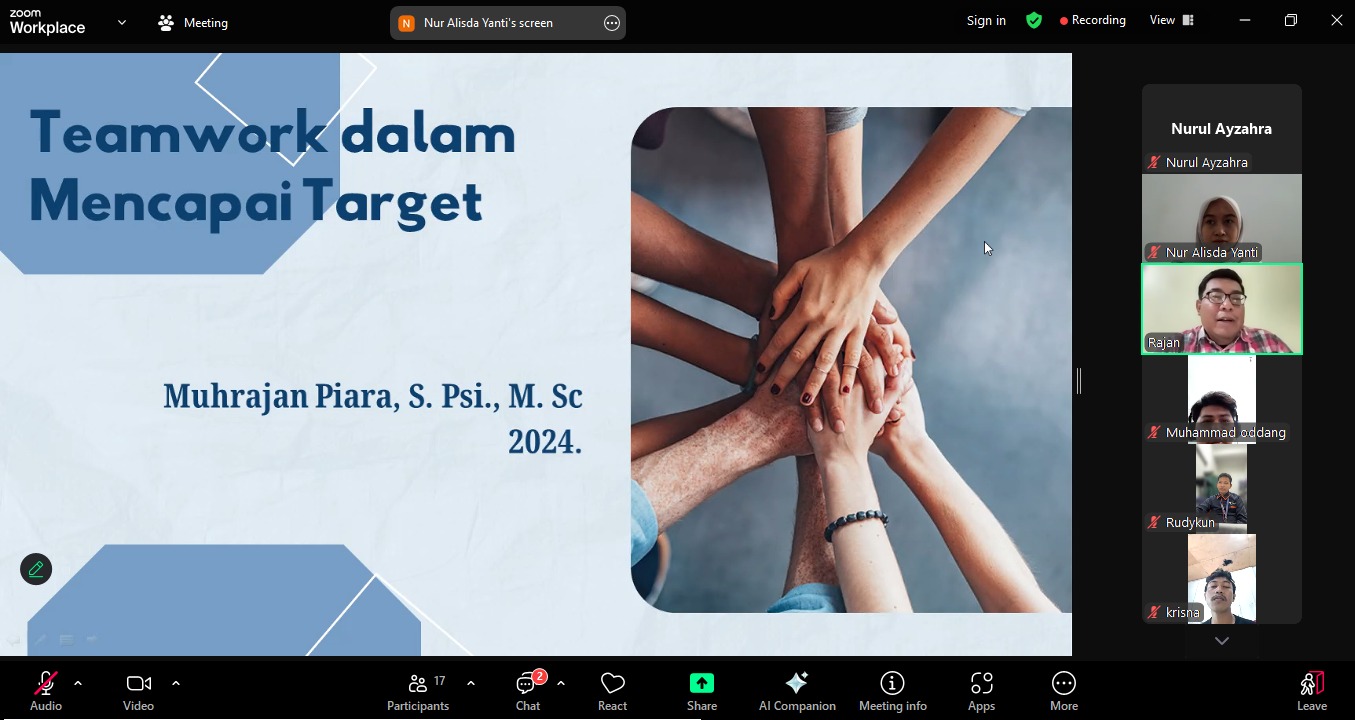 zoom
Workplace

Meeting

N Nur Alisda Yanti's screen

Sign in

Recording

View

Teamwork dalam Mencapai Target

Muhrajan Piara, S. Psi., M. Sc
2024.

Nurul Ayzahra

Nurul Ayzahra

Nur Alisda Yanti

Rajan

Muhammad oddang

Rudykun

krisna

Audio

Video

17
Participants

2
Chat

React

Share

AI Companion

Meeting info

Apps

More

Leave